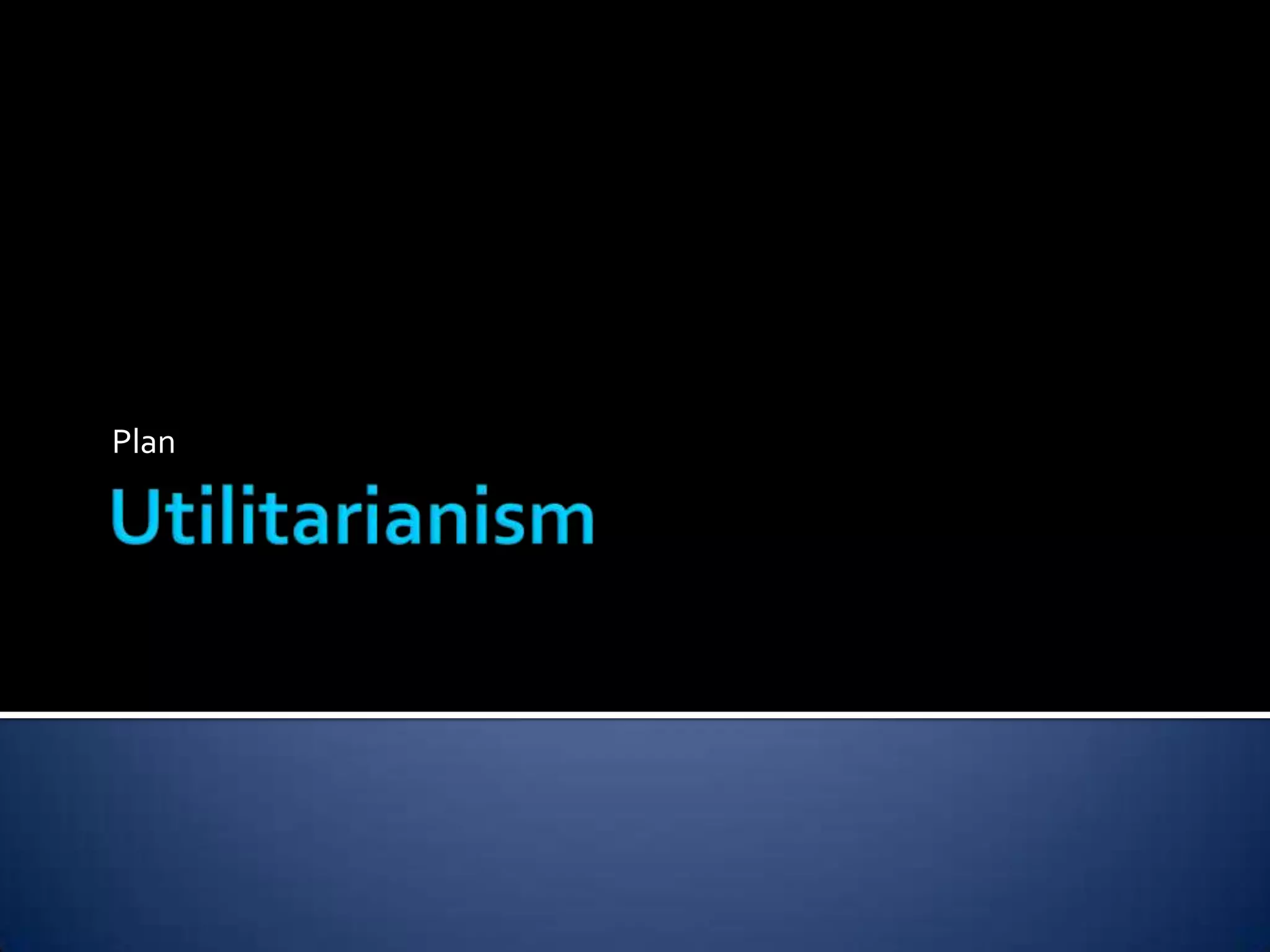 Plan

Utilitarianism